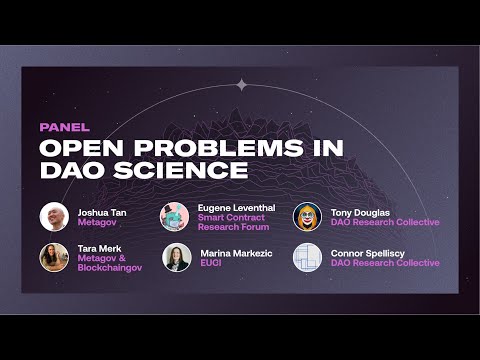 PANEL
OPEN PROBLEMS IN DAO SCIENCE

Joshua Tan
Metagov

Eugene Leventhal
Smart Contract Research Forum

Tony Douglas
DAO Research Collective

Tara Merk
Metagov & Blockchaingov

Marina Markezic
EUCI

Connor Spelliscy
DAO Research Collective